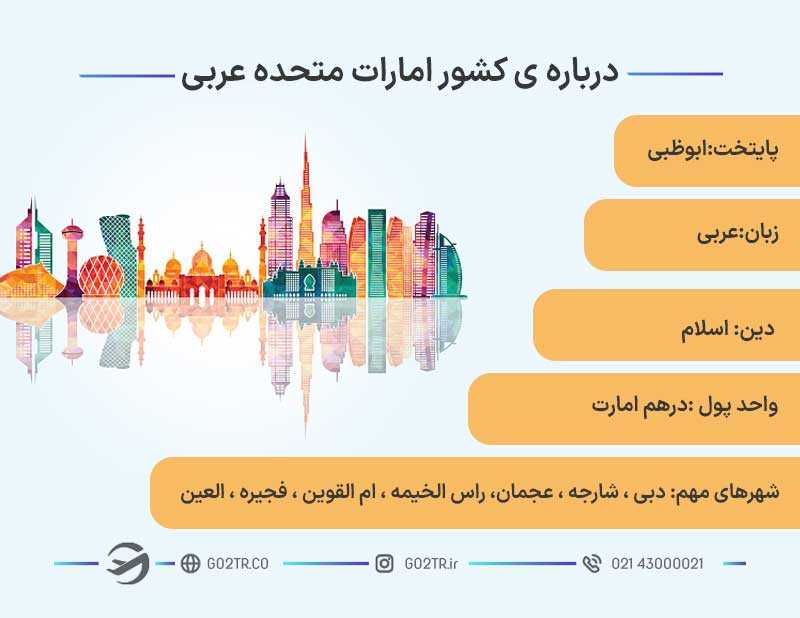 درباره ی کشور امارات متحده عربی

پایتخت:ابوظبی

زبان:عربی

دین: اسلام

واحد پول :درهم امارت

شهرهای مهم: دبی ، شارجه ، عجمان، راس الخیمه ، ام القوین ، فجیره ، العین

GO2TR.CO

GO2TR.ir

021 43000021